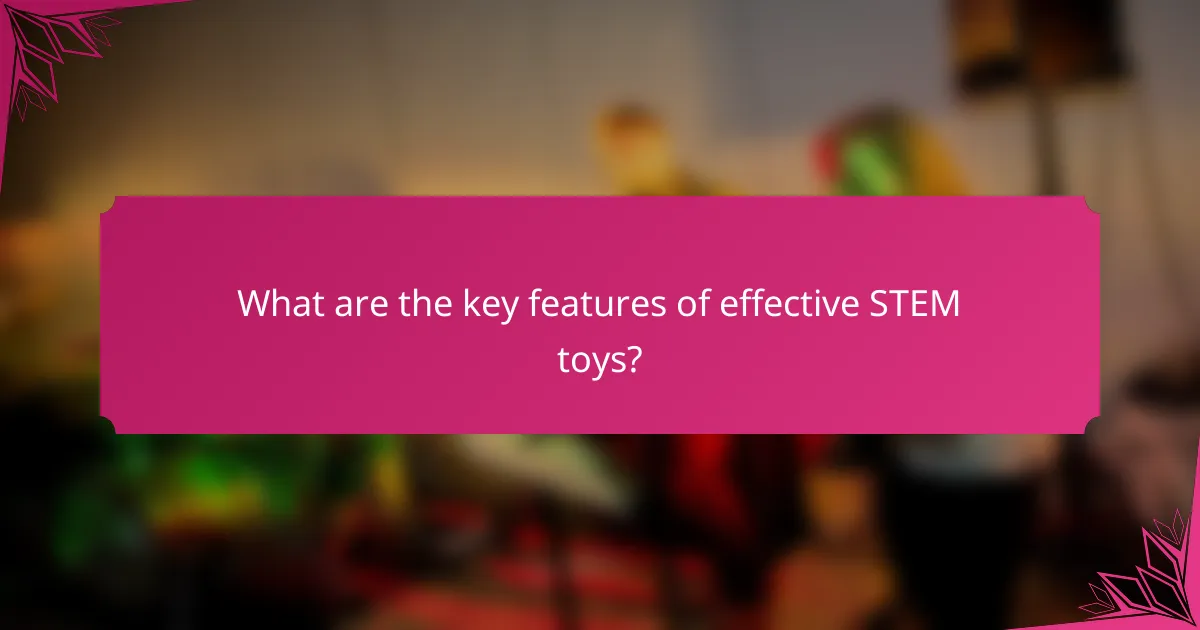 What are the key features of effective STEM toys?